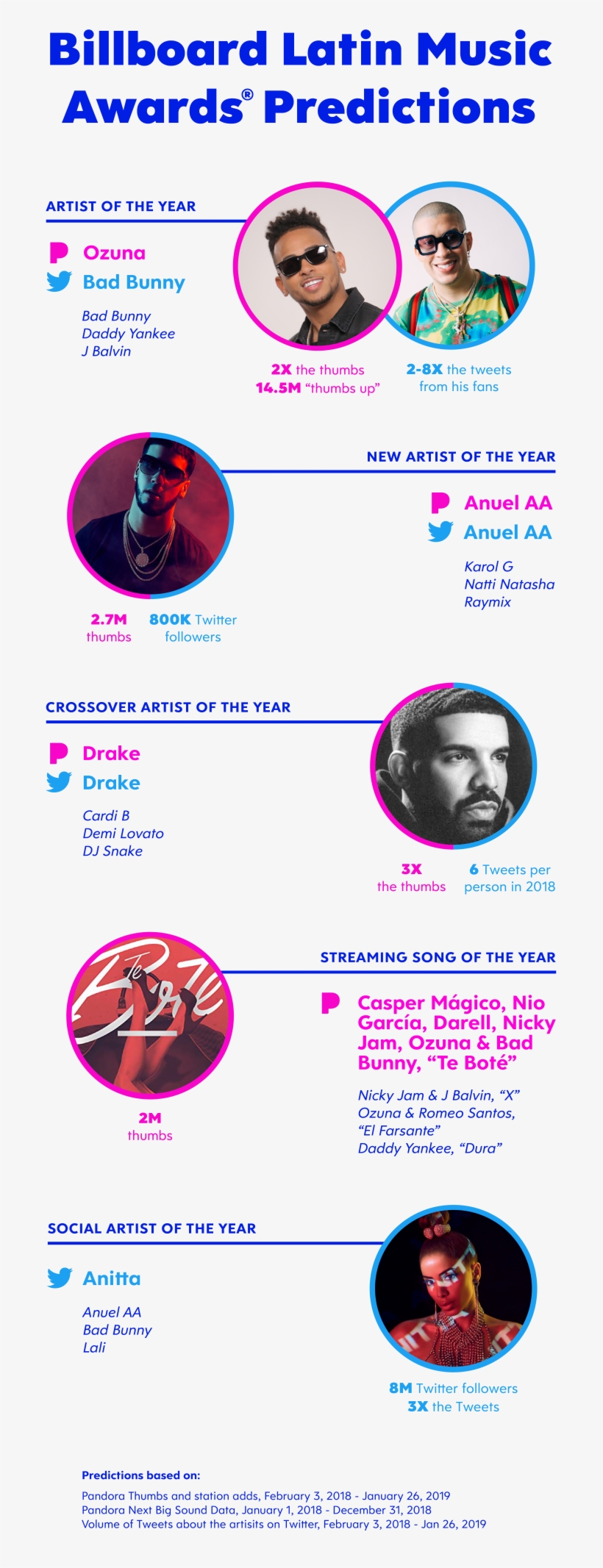 Billboard Latin Music Awards® Predictions

ARTIST OF THE YEAR

Ozuna
Bad Bunny

Bad Bunny
Daddy Yankee
J Balvin

2X the thumbs
14.5M "thumbs up"

2-8X the tweets from his fans

NEW ARTIST OF THE YEAR

Anuel AA
Anuel AA

Karol G
Natti Natasha
Raymix

2.7M thumbs

800K Twitter followers

CROSSOVER ARTIST OF THE YEAR

Drake
Drake

Cardi B
Demi Lovato
DJ Snake

3X the thumbs

6 Tweets per person in 2018

Te Boté

STREAMING SONG OF THE YEAR

Casper Mágico, Nio García, Darell, Nicky Jam, Ozuna & Bad Bunny, "Te Boté"

Nicky Jam & J Balvin, "X"
Ozuna & Romeo Santos, "El Farsante"
Daddy Yankee, "Dura"

2M thumbs

SOCIAL ARTIST OF THE YEAR

Anitta

Anuel AA
Bad Bunny
Lali

8M Twitter followers
3X the Tweets

Predictions based on:
Pandora Thumbs and station adds, February 3, 2018 - January 26, 2019
Pandora Next Big Sound Data, January 1, 2018 - December 31, 2018
Volume of Tweets about the artisits on Twitter, February 3, 2018 - Jan 26, 2019